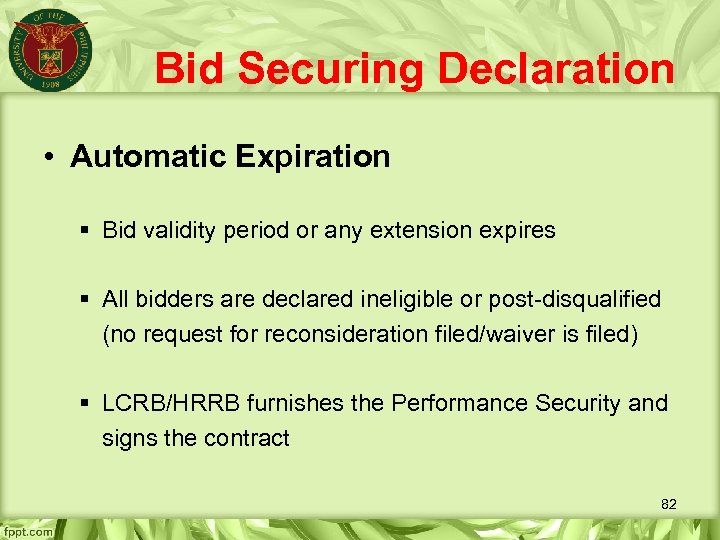 UNIVERSITY OF THE PHILIPPINES 1908

Bid Securing Declaration

• Automatic Expiration

▪ Bid validity period or any extension expires

▪ All bidders are declared ineligible or post-disqualified (no request for reconsideration filed/waiver is filed)

▪ LCRB/HRRB furnishes the Performance Security and signs the contract

82

fppt.com